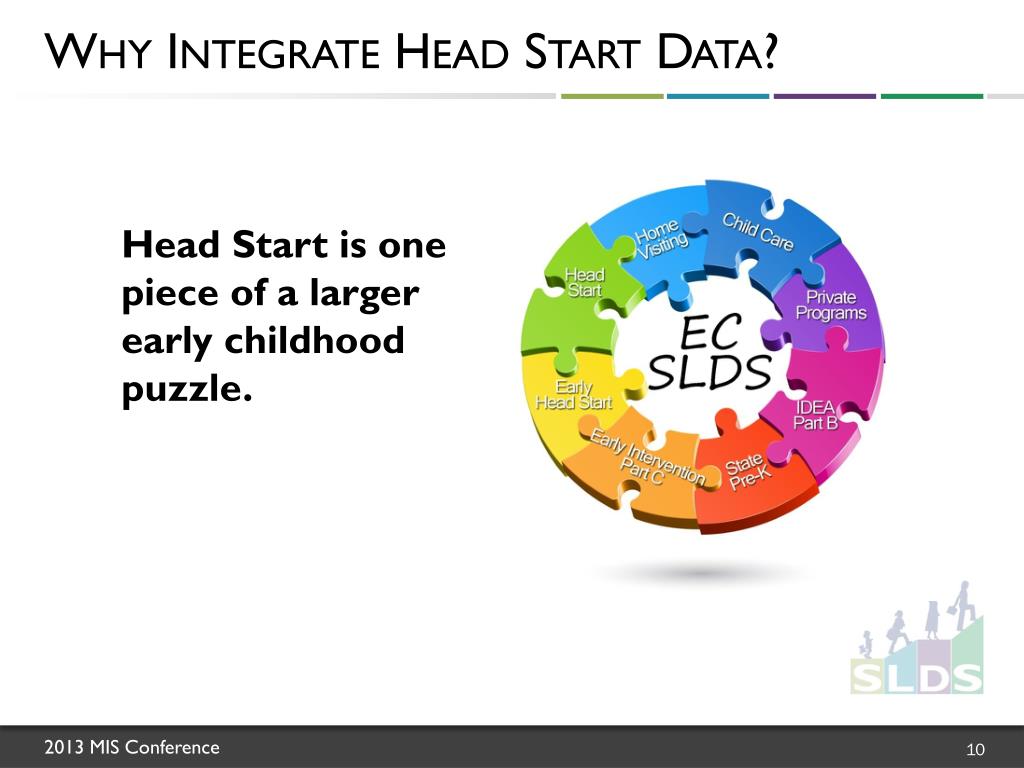 WHY INTEGRATE HEAD START DATA?

Head Start is one piece of a larger early childhood puzzle.

Home Visiting
Child Care
Private Programs
IDEA Part B
State Pre-K
Early Intervention Part C
Early Head Start
Head Start
EC SLDS

SLDS

2013 MIS Conference

10